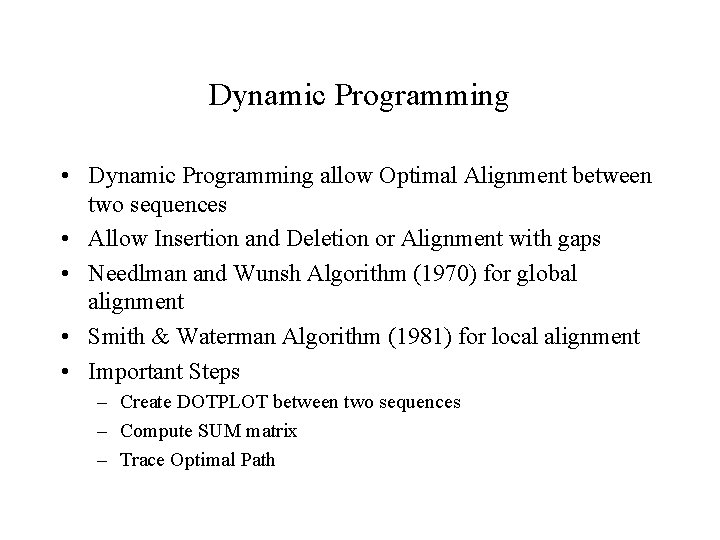 Dynamic Programming

• Dynamic Programming allow Optimal Alignment between two sequences
• Allow Insertion and Deletion or Alignment with gaps
• Needlman and Wunsh Algorithm (1970) for global alignment
• Smith & Waterman Algorithm (1981) for local alignment
• Important Steps
– Create DOTPLOT between two sequences
– Compute SUM matrix
– Trace Optimal Path